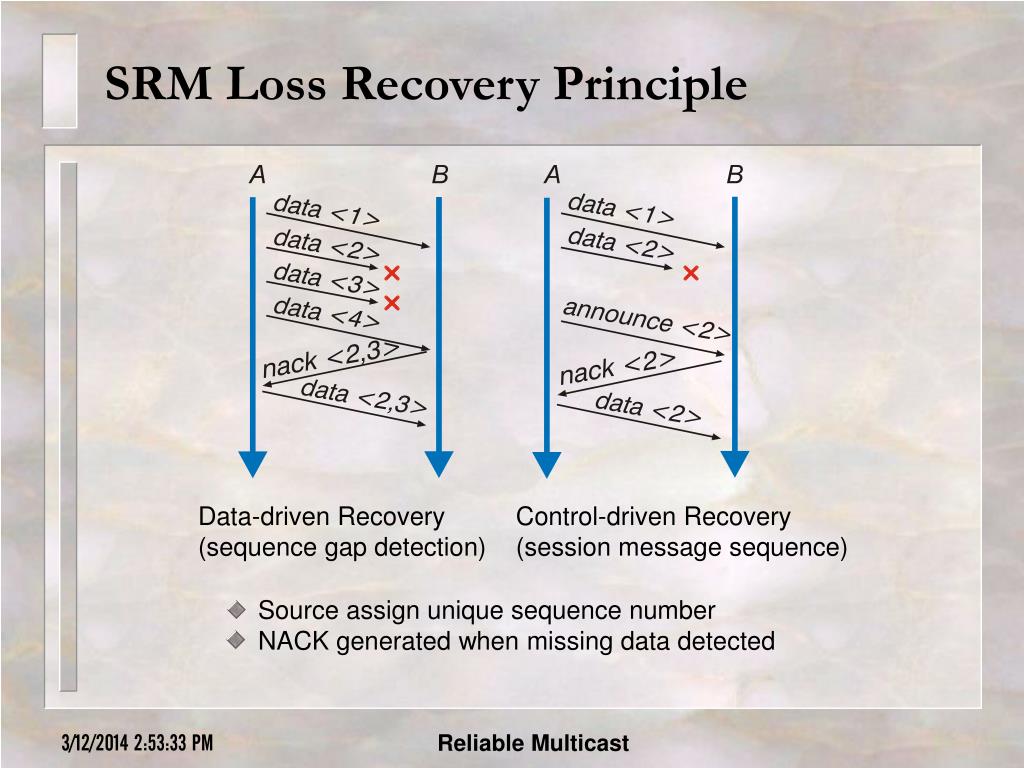 SRM Loss Recovery Principle

A

B

data <1>

data <2>

data <3>

data <4>

nack <2,3>

data <2,3>

A

B

data <1>

data <2>

announce <2>

nack <2>

data <2>

Data-driven Recovery
(sequence gap detection)

Control-driven Recovery
(session message sequence)

Source assign unique sequence number
NACK generated when missing data detected

3/12/2014 2:53:33 PM

Reliable Multicast